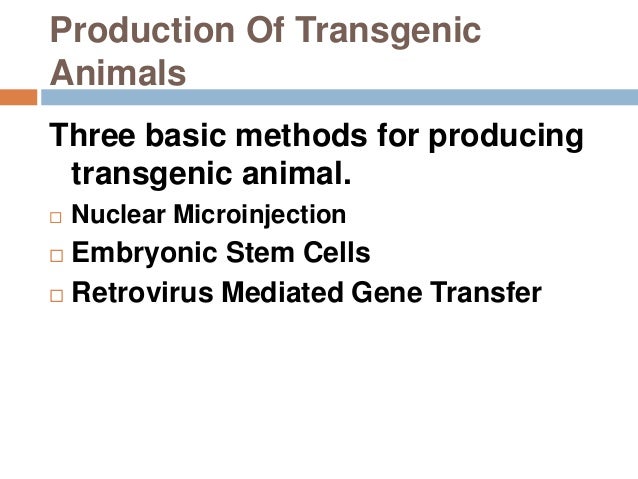 Production Of Transgenic Animals

Three basic methods for producing transgenic animal.

□ Nuclear Microinjection

□ Embryonic Stem Cells

□ Retrovirus Mediated Gene Transfer